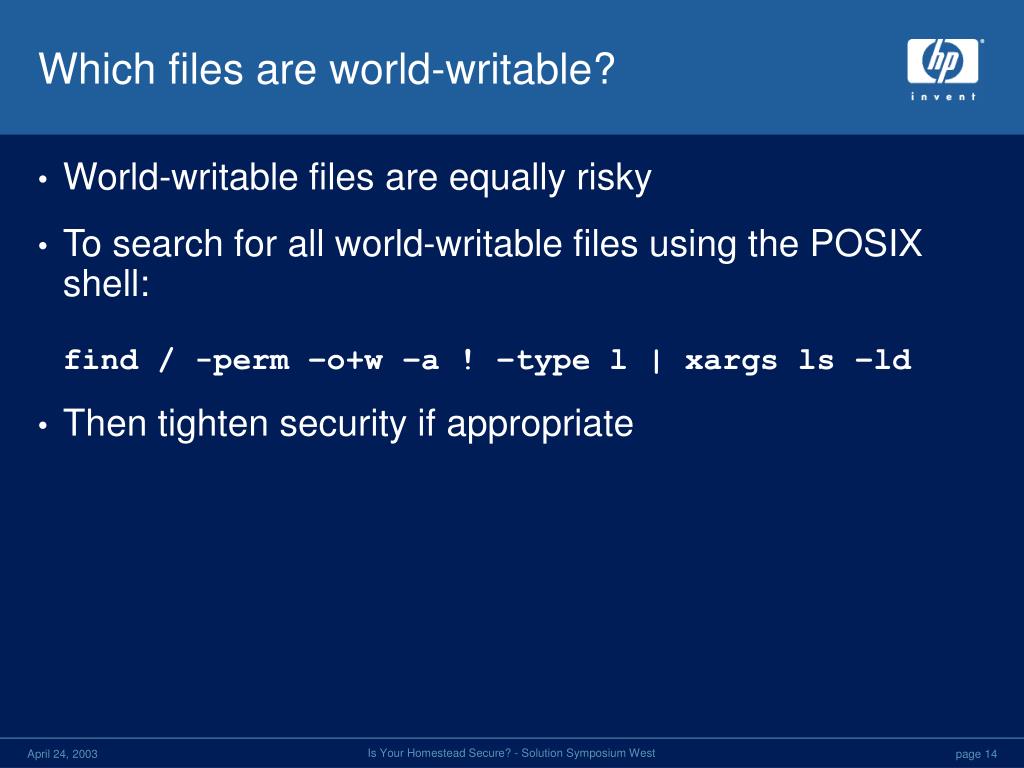 Which files are world-writable?

hp
invent

• World-writable files are equally risky

• To search for all world-writable files using the POSIX shell:

find / -perm –o+w –a ! –type l | xargs ls –ld

• Then tighten security if appropriate

April 24, 2003

Is Your Homestead Secure? - Solution Symposium West

page 14